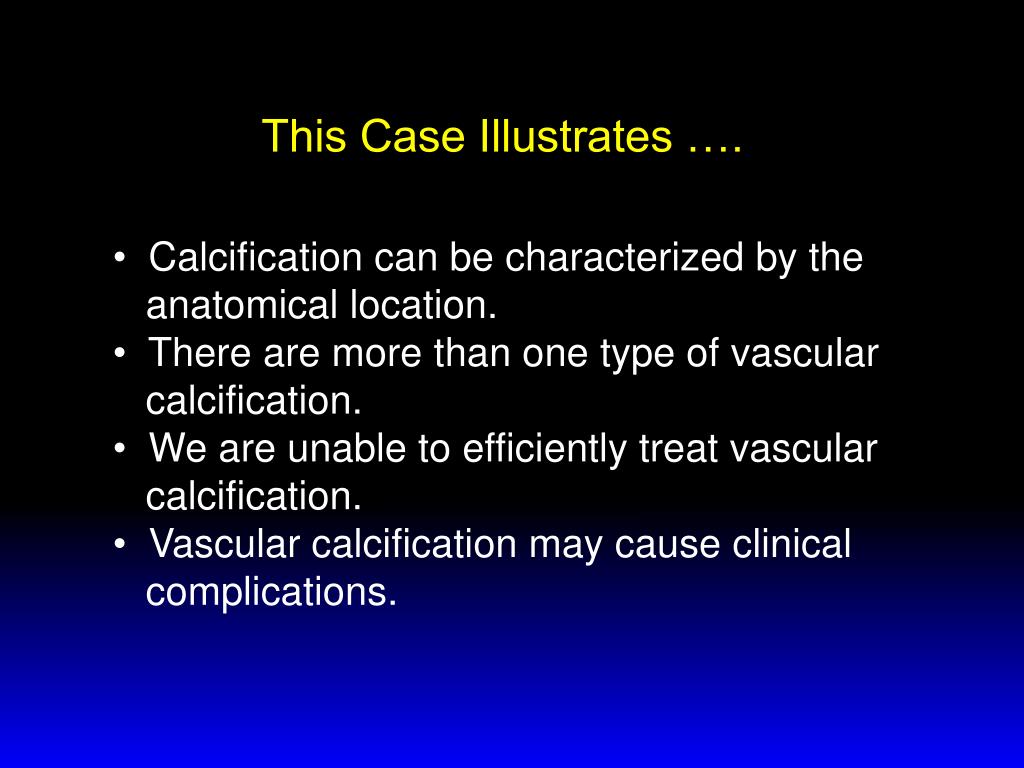 This Case Illustrates ….

• Calcification can be characterized by the anatomical location.
• There are more than one type of vascular calcification.
• We are unable to efficiently treat vascular calcification.
• Vascular calcification may cause clinical complications.